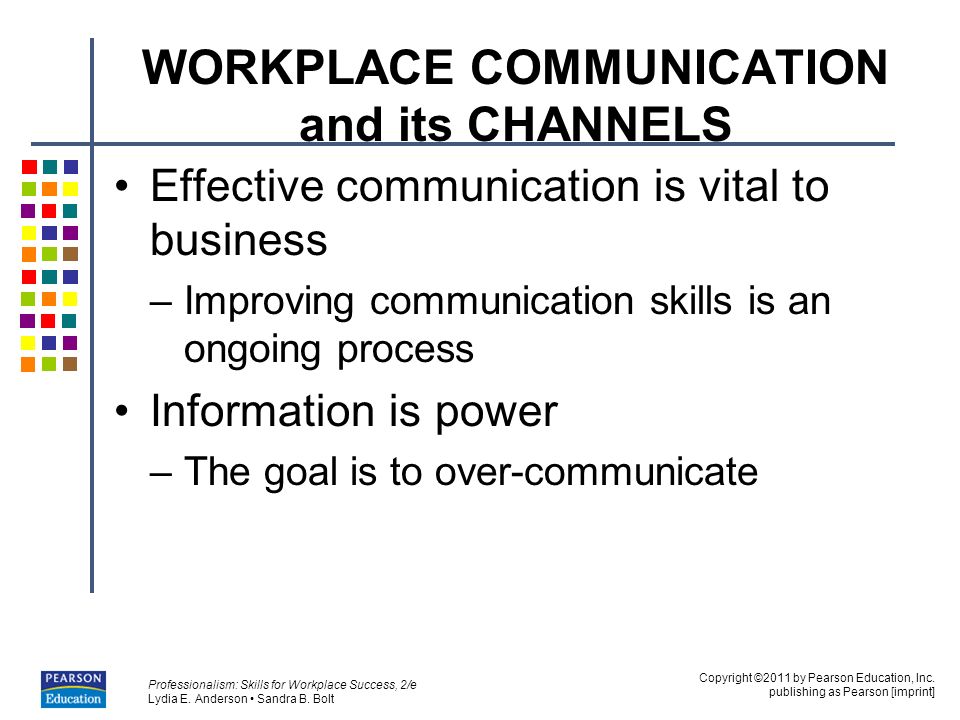 WORKPLACE COMMUNICATION and its CHANNELS

• Effective communication is vital to business

– Improving communication skills is an ongoing process

• Information is power

– The goal is to over-communicate

PEARSON Education

Professionalism: Skills for Workplace Success, 2/e
Lydia E. Anderson • Sandra B. Bolt

Copyright ©2011 by Pearson Education, Inc.
publishing as Pearson [imprint]